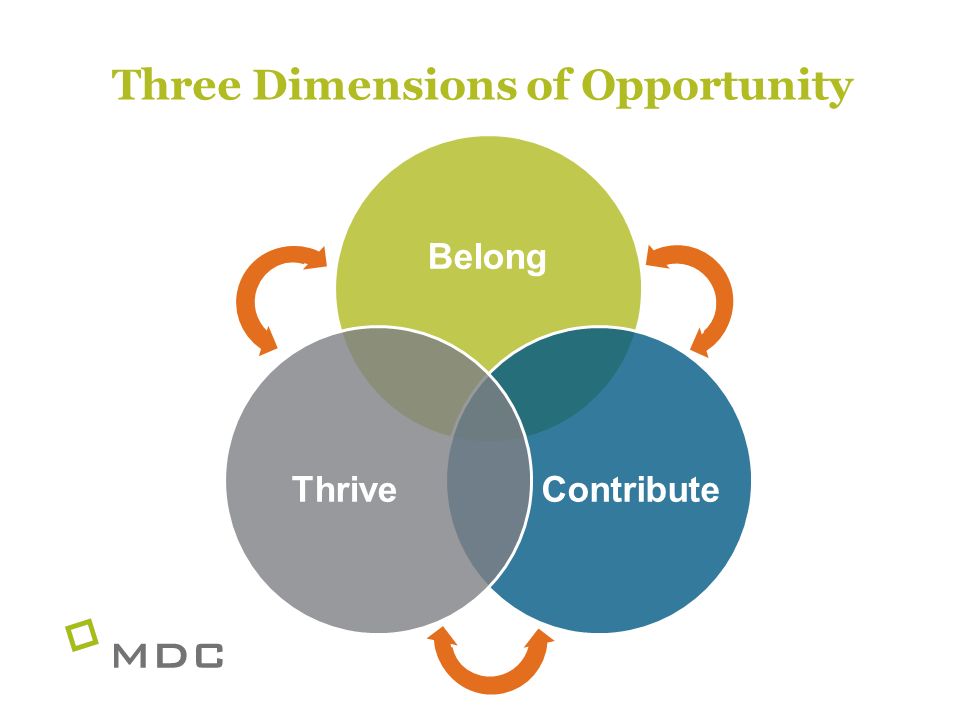 Three Dimensions of Opportunity

Belong

Thrive

Contribute

MDC